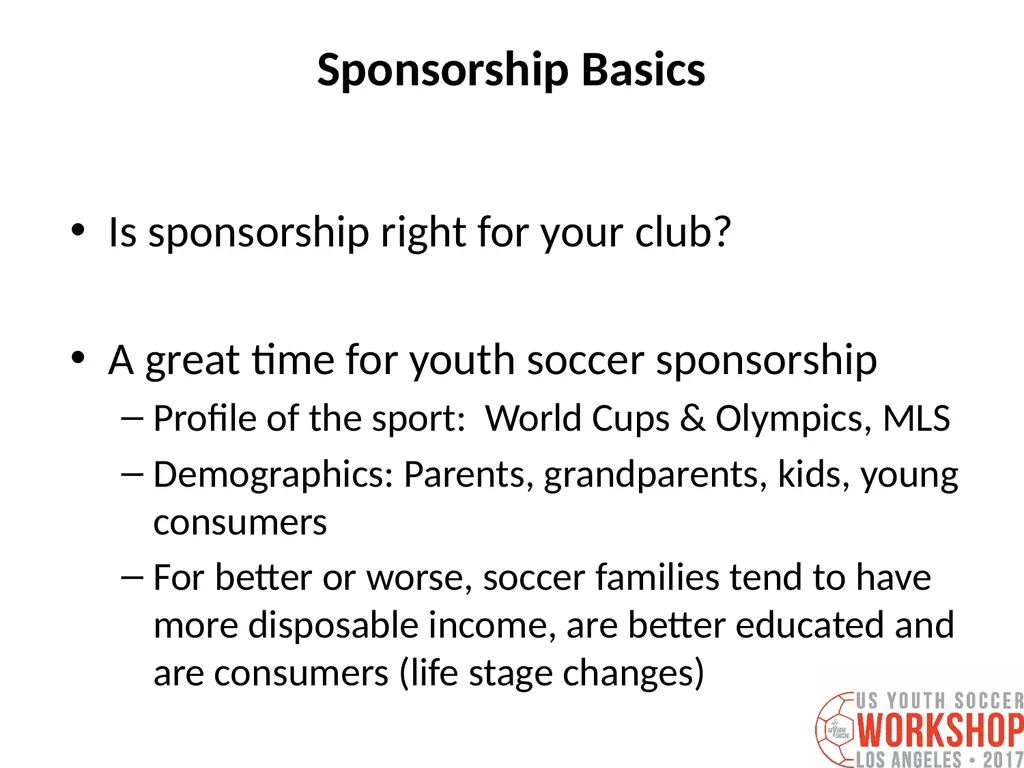 Sponsorship Basics

• Is sponsorship right for your club?

• A great time for youth soccer sponsorship
– Profile of the sport: World Cups & Olympics, MLS
– Demographics: Parents, grandparents, kids, young consumers
– For better or worse, soccer families tend to have more disposable income, are better educated and are consumers (life stage changes)

US YOUTH SOCCER
WORKSHOP
LOS ANGELES • 2017